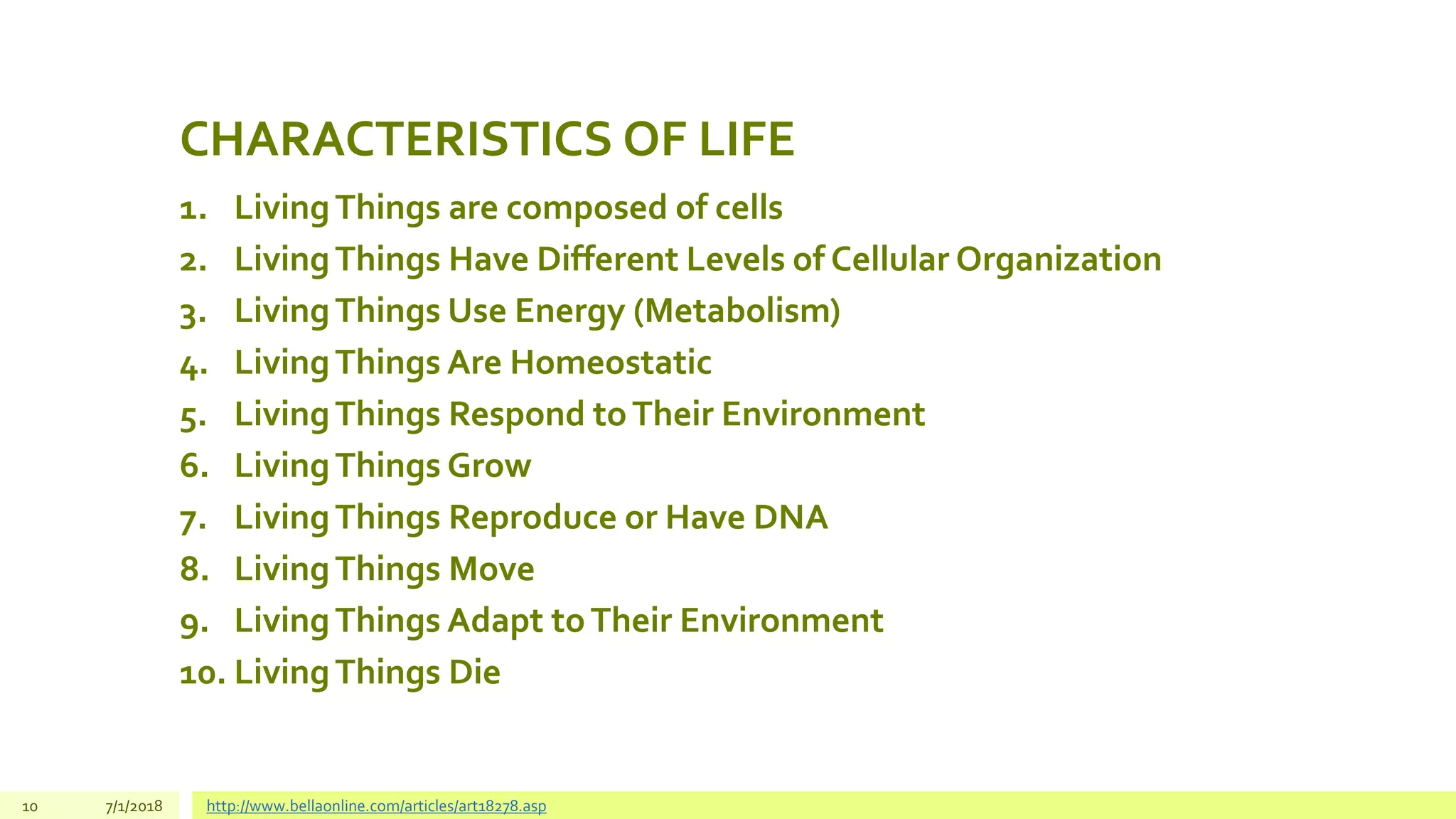 CHARACTERISTICS OF LIFE

1. Living Things are composed of cells
2. Living Things Have Different Levels of Cellular Organization
3. Living Things Use Energy (Metabolism)
4. Living Things Are Homeostatic
5. Living Things Respond to Their Environment
6. Living Things Grow
7. Living Things Reproduce or Have DNA
8. Living Things Move
9. Living Things Adapt to Their Environment
10. Living Things Die

10 7/1/2018 http://www.bellaonline.com/articles/art18278.asp